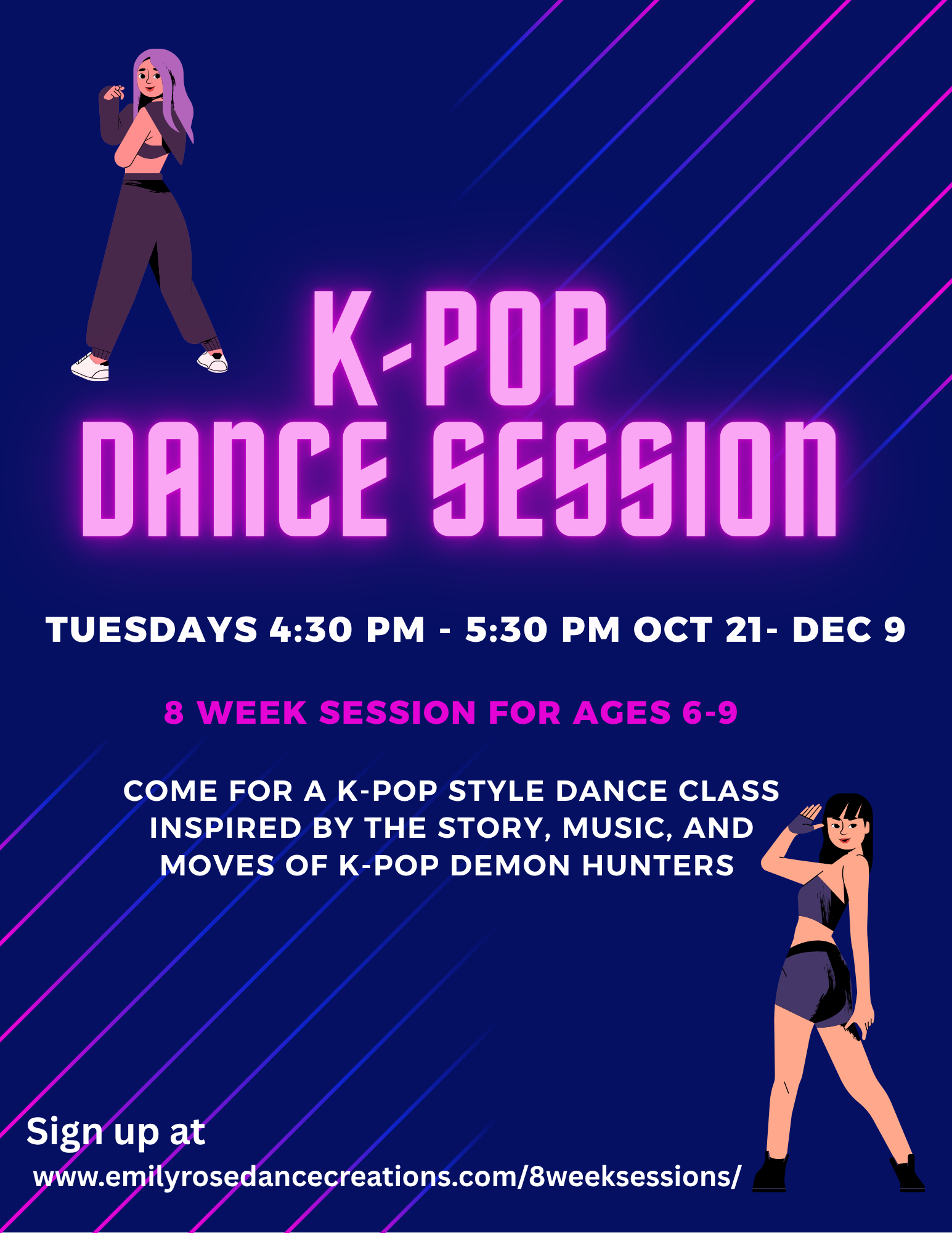 K-POP
DANCE SESSION

TUESDAYS 4:30 PM - 5:30 PM OCT 21- DEC 9

8 WEEK SESSION FOR AGES 6-9

COME FOR A K-POP STYLE DANCE CLASS INSPIRED BY THE STORY, MUSIC, AND MOVES OF K-POP DEMON HUNTERS

Sign up at
www.emilyrosedancecreations.com/8weeksessions/